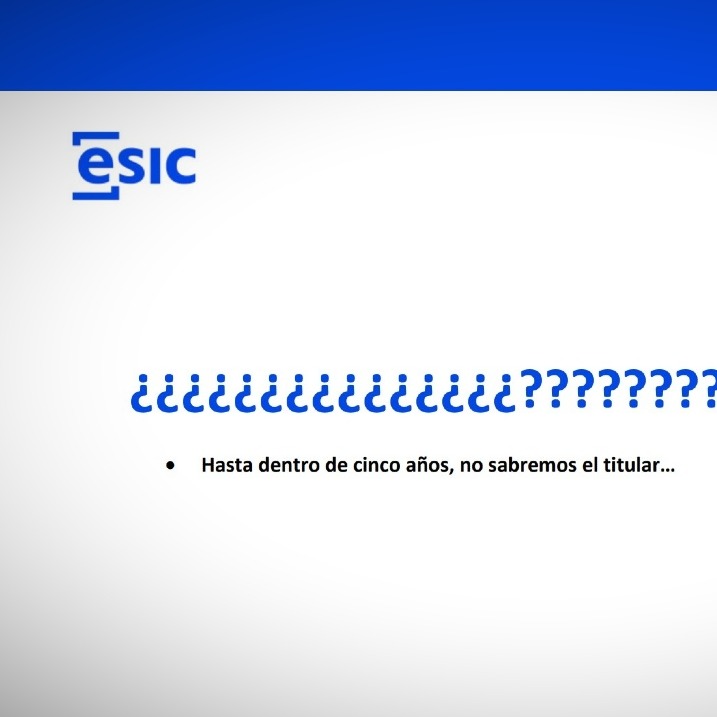 esic

¿¿¿¿¿¿¿¿¿¿¿¿¿¿¿????????

• Hasta dentro de cinco años, no sabremos el titular…